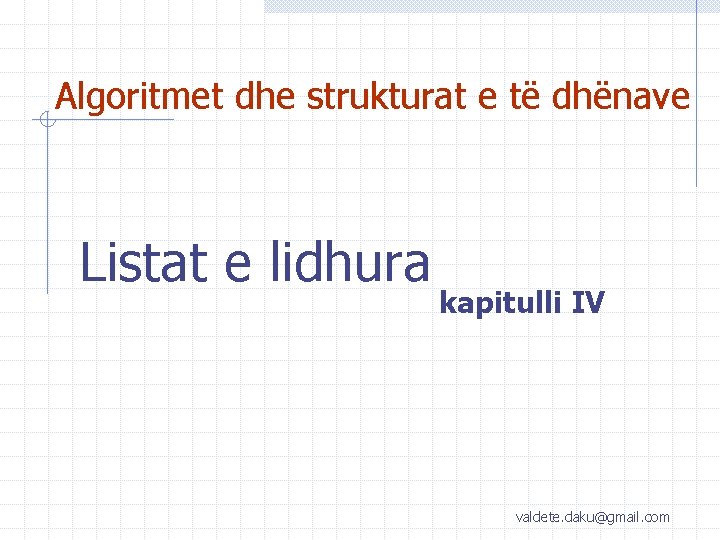 Algoritmet dhe strukturat e të dhënave

Listat e lidhura

kapitulli IV

valdete.daku@gmail.com